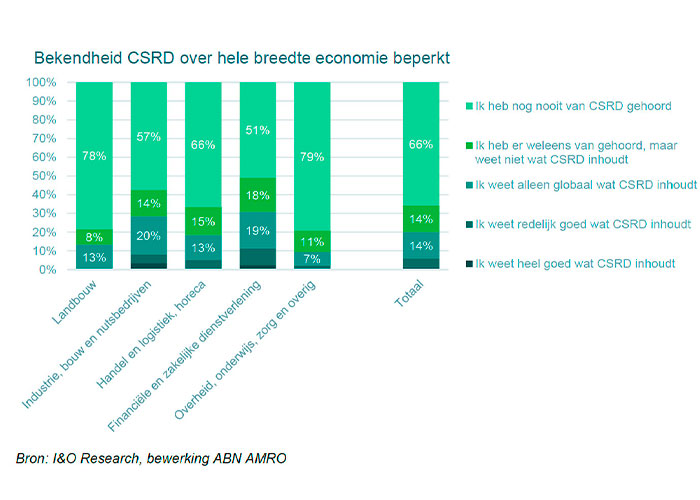 Bekendheid CSRD over hele breedte economie beperkt

100%
90%
80%
70%
60%
50%
40%
30%
20%
10%
0%

78%
8%
13%

57%
14%
20%

66%
15%
13%

51%
18%
19%

79%
11%
7%

66%
14%
14%

Landbouw
Industrie, bouw en nutsbedrijven
Handel en logistiek, horeca
Financiële en zakelijke dienstverlening
Overheid, onderwijs, zorg en overig
Totaal

Ik heb nog nooit van CSRD gehoord
Ik heb er weleens van gehoord, maar weet niet wat CSRD inhoudt
Ik weet alleen globaal wat CSRD inhoudt
Ik weet redelijk goed wat CSRD inhoudt
Ik weet heel goed wat CSRD inhoudt

Bron: I&O Research, bewerking ABN AMRO